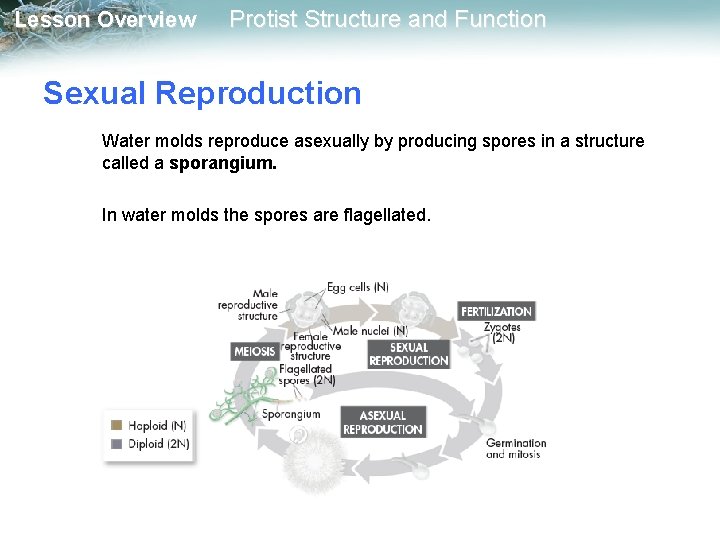 Lesson Overview Protist Structure and Function

Sexual Reproduction

Water molds reproduce asexually by producing spores in a structure called a **sporangium.**

In water molds the spores are flagellated.

Male reproductive structure

Egg cells (N)

Male nuclei (N)

Female reproductive structure

FERTILIZATION

Zygotes (2N)

MEIOSIS

SEXUAL REPRODUCTION

Flagellated spores (2N)

Sporangium

ASEXUAL REPRODUCTION

Germination and mitosis

Haploid (N)

Diploid (2N)